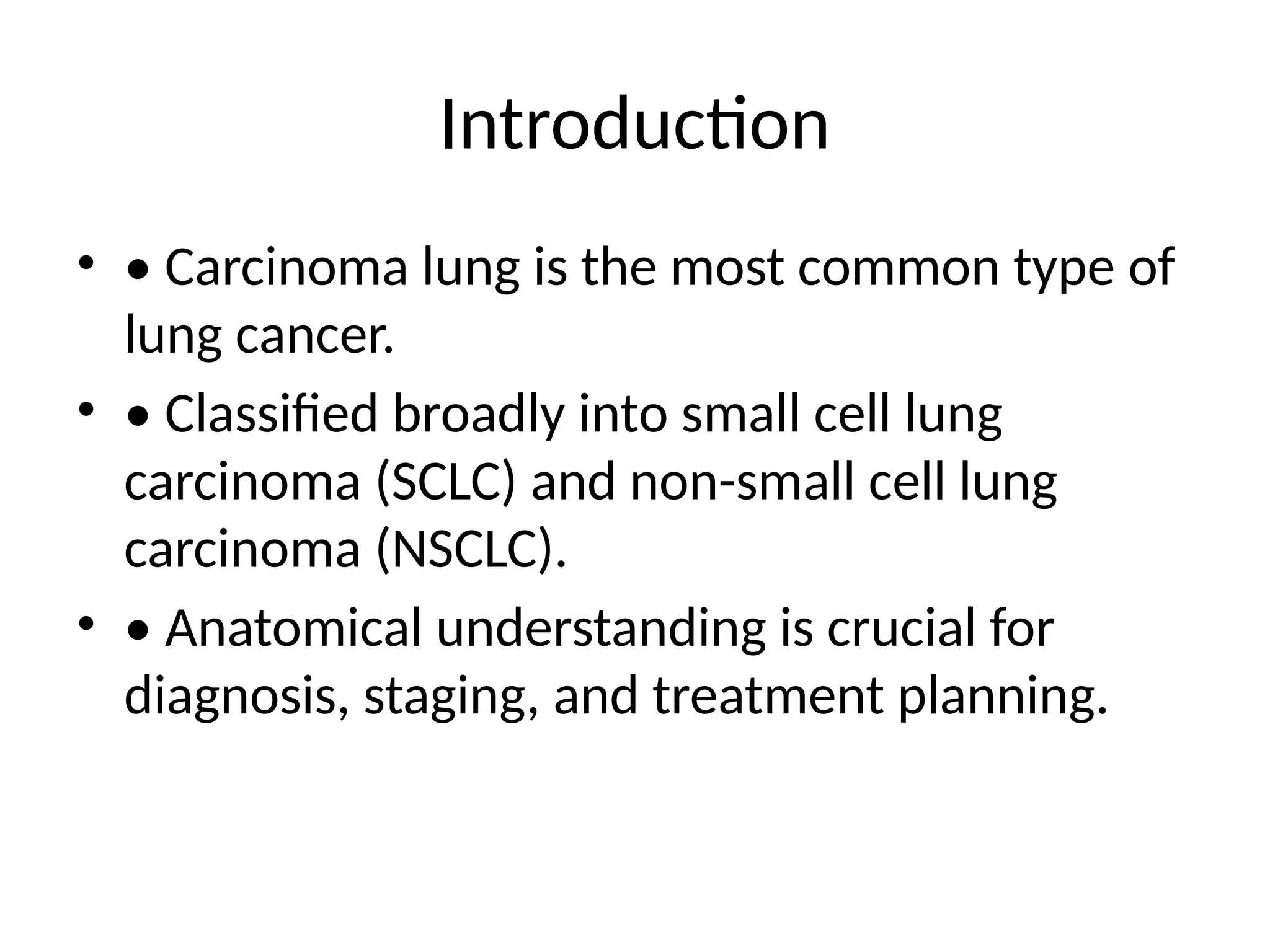 Introduction

• • Carcinoma lung is the most common type of lung cancer.
• • Classified broadly into small cell lung carcinoma (SCLC) and non-small cell lung carcinoma (NSCLC).
• • Anatomical understanding is crucial for diagnosis, staging, and treatment planning.